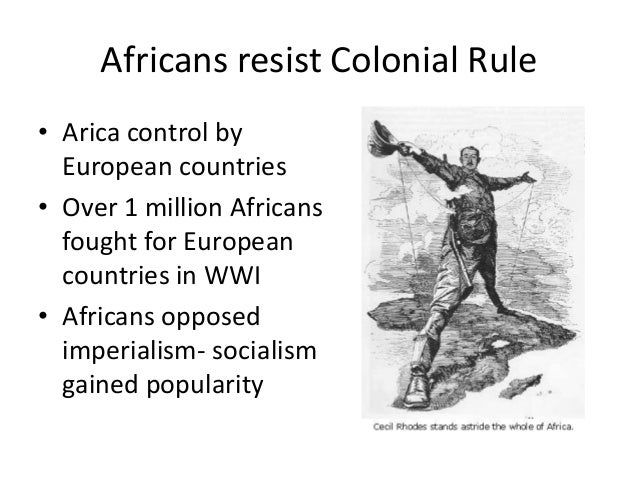 Africans resist Colonial Rule

• Arica control by European countries
• Over 1 million Africans fought for European countries in WWI
• Africans opposed imperialism- socialism gained popularity

Cecil Rhodes stands astride the whole of Africa.